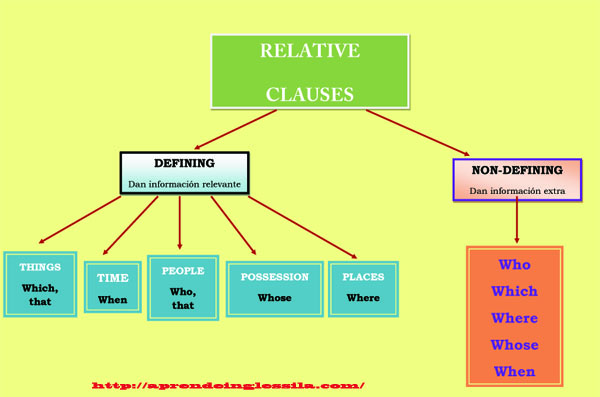 RELATIVE CLAUSES

DEFINING
Dan información relevante

NON-DEFINING
Dan información extra

THINGS
Which, that

TIME
When

PEOPLE
Who, that

POSSESSION
Whose

PLACES
Where

Who
Which
Where
Whose
When

http://aprendeinglessila.com/